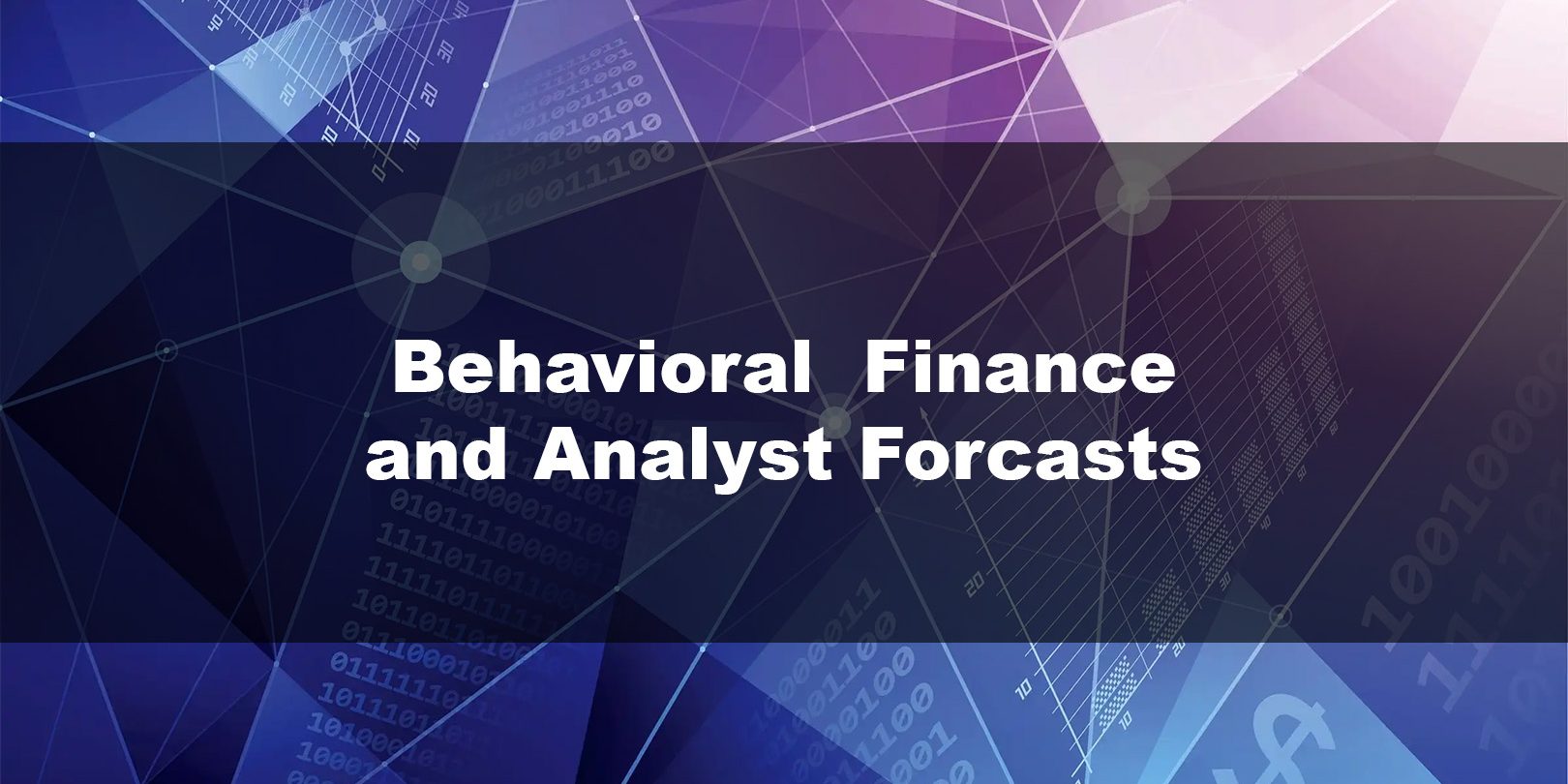 Behavioral Finance and Analyst Forcasts